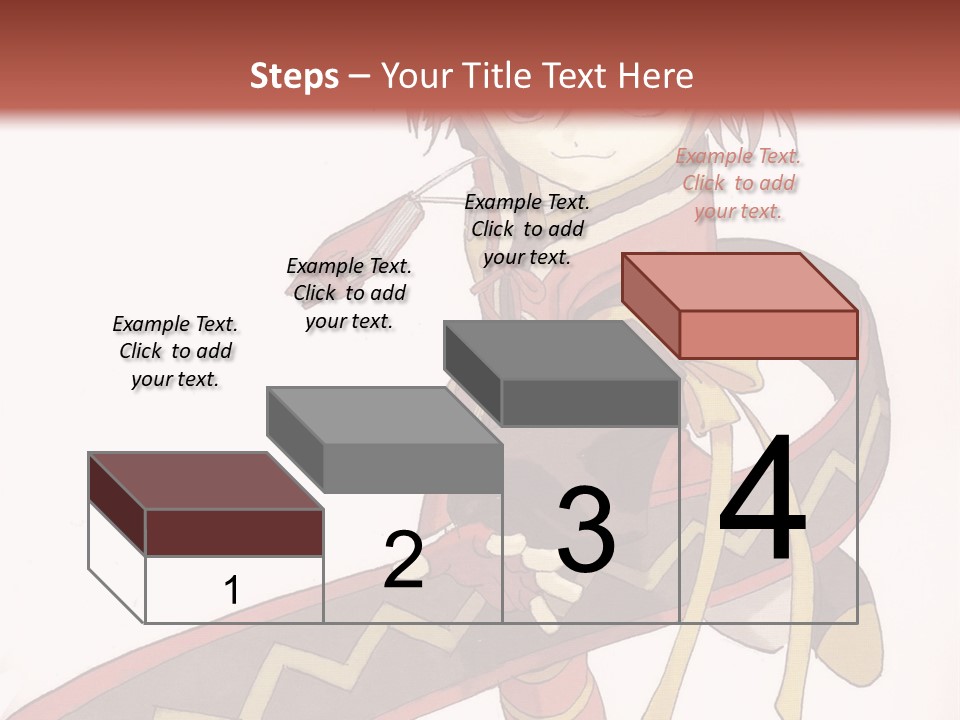 Steps – Your Title Text Here

Example Text. Click to add your text.

Example Text. Click to add your text.

Example Text. Click to add your text.

Example Text. Click to add your text.

1

2

3

4